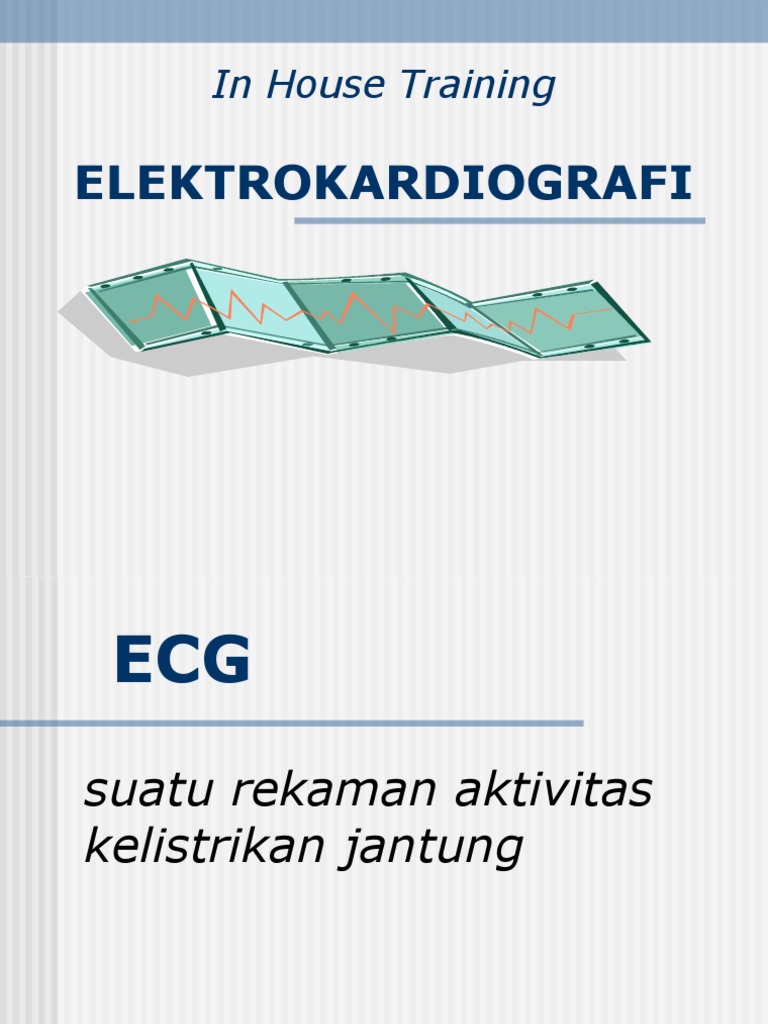 In House Training

ELEKTROKARDIOGRAFI

ECG

suatu rekaman aktivitas kelistrikan jantung